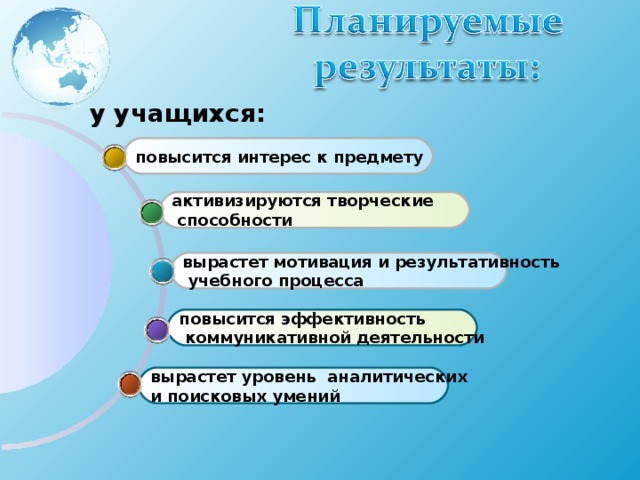 Планируемые результаты:

у учащихся:

повысится интерес к предмету

активизируются творческие способности

вырастет мотивация и результативность учебного процесса

повысится эффективность коммуникативной деятельности

вырастет уровень аналитических и поисковых умений